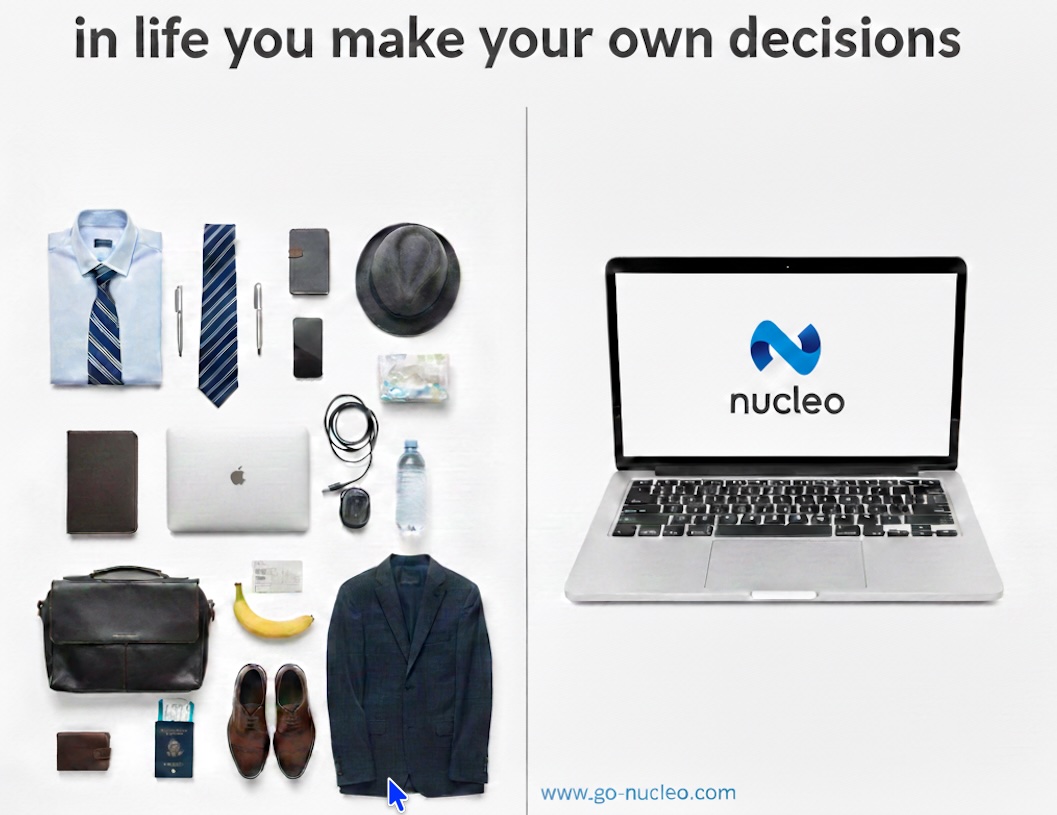 in life you make your own decisions

nucleo

www.go-nucleo.com